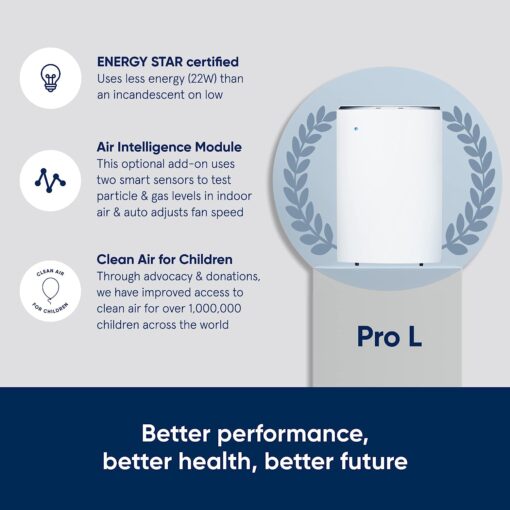 ENERGY STAR certified
Uses less energy (22W) than an incandescent on low

Air Intelligence Module
This optional add-on uses two smart sensors to test particle & gas levels in indoor air & auto adjusts fan speed

CLEAN AIR FOR CHILDREN

Clean Air for Children
Through advocacy & donations, we have improved access to clean air for over 1,000,000 children across the world

Pro L

Better performance, better health, better future